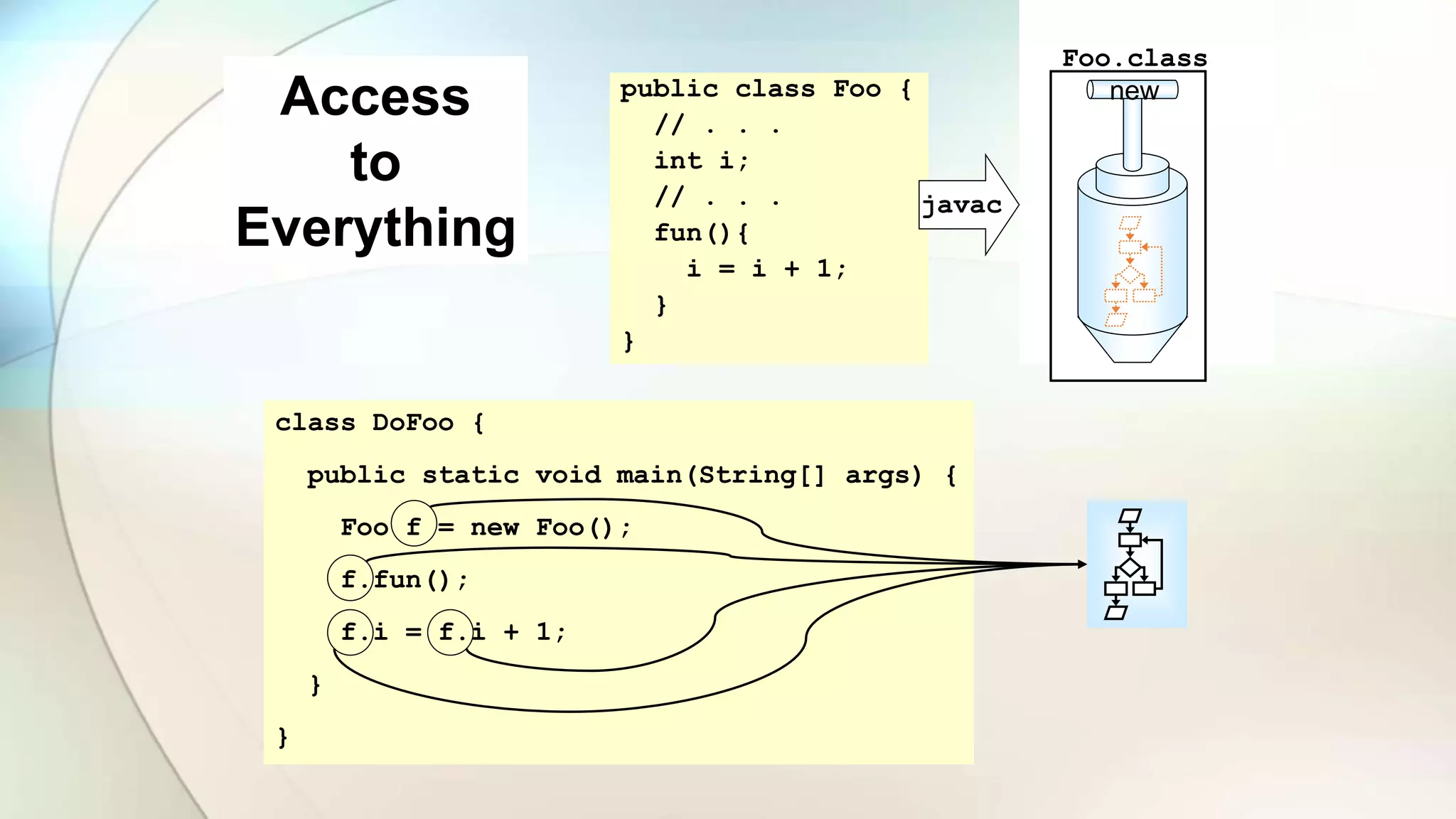 Access to Everything

public class Foo {
  // . . .
  int i;
  // . . .
  fun(){
    i = i + 1;
  }
}

javac

Foo.class

new

class DoFoo {

  public static void main(String[] args) {

    Foo f = new Foo();

    f.fun();

    f.i = f.i + 1;

  }

}